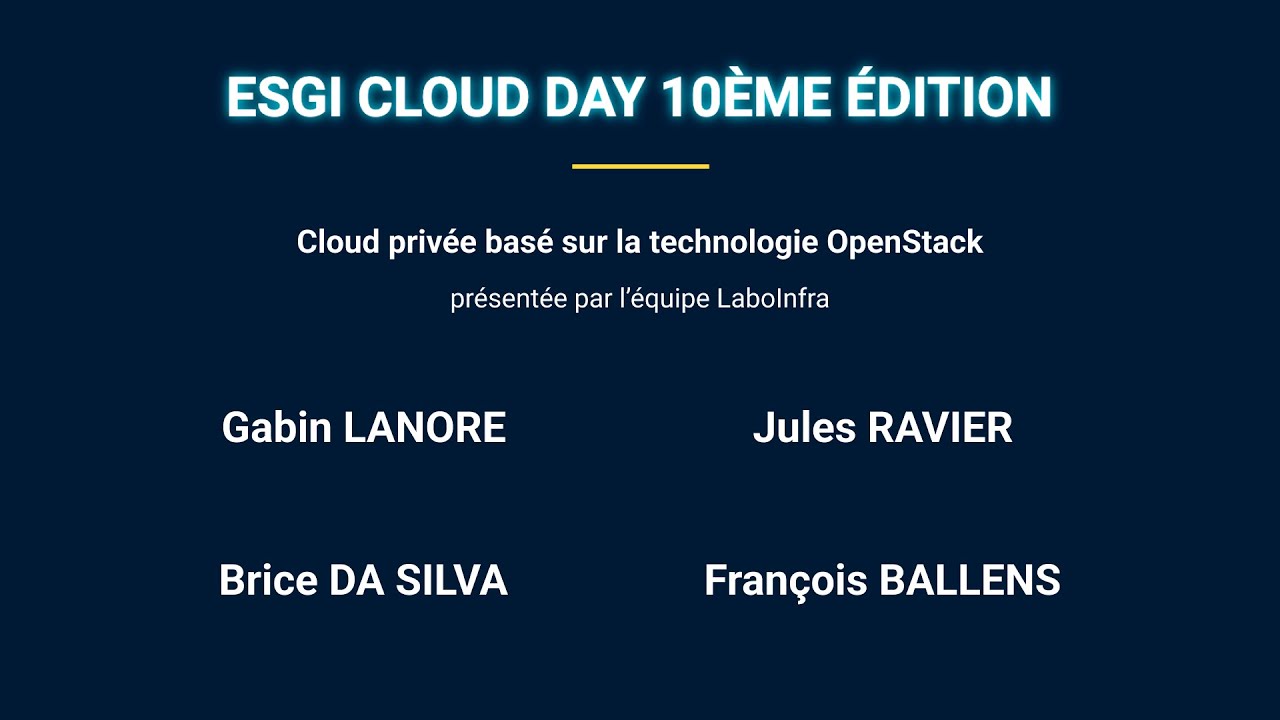 ESGI CLOUD DAY 10ÈME ÉDITION

Cloud privée basé sur la technologie OpenStack

présentée par l'équipe LaboInfra

Gabin LANORE

Jules RAVIER

Brice DA SILVA

François BALLENS